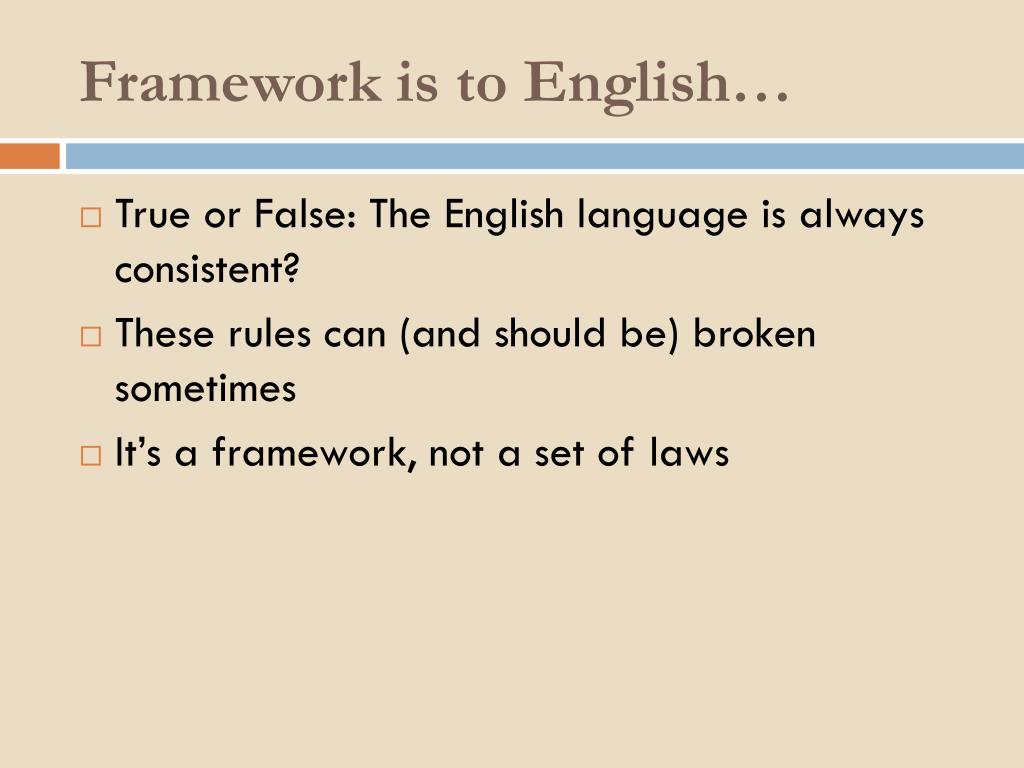 Framework is to English…

□ True or False: The English language is always consistent?
□ These rules can (and should be) broken sometimes
□ It’s a framework, not a set of laws